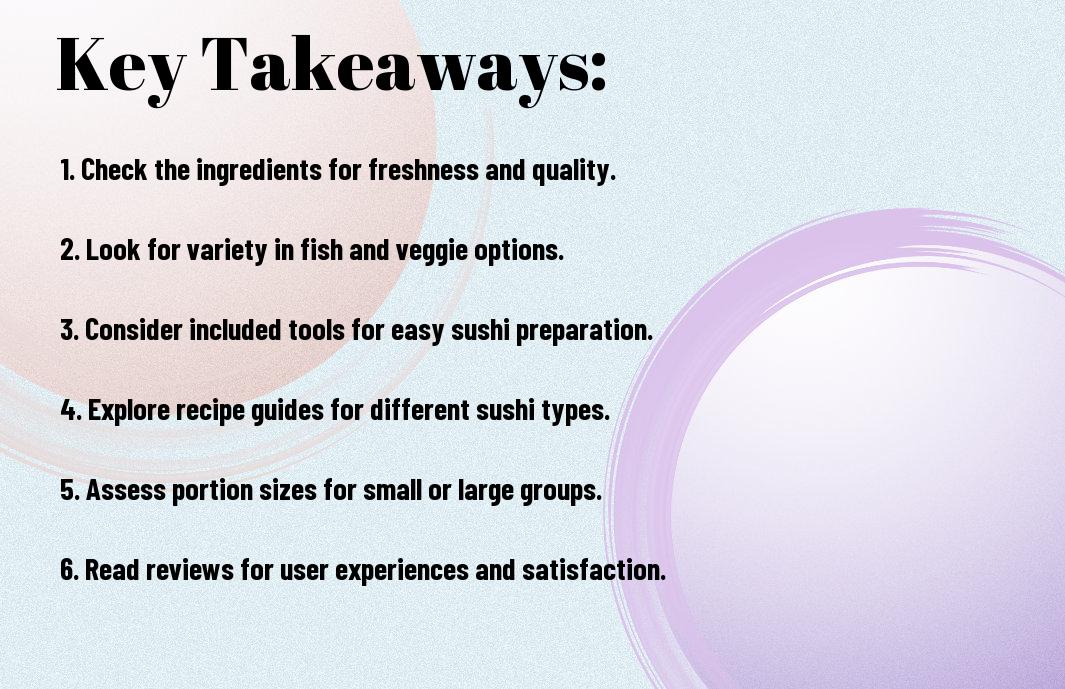 Key Takeaways:

1. Check the ingredients for freshness and quality.

2. Look for variety in fish and veggie options.

3. Consider included tools for easy sushi preparation.

4. Explore recipe guides for different sushi types.

5. Assess portion sizes for small or large groups.

6. Read reviews for user experiences and satisfaction.